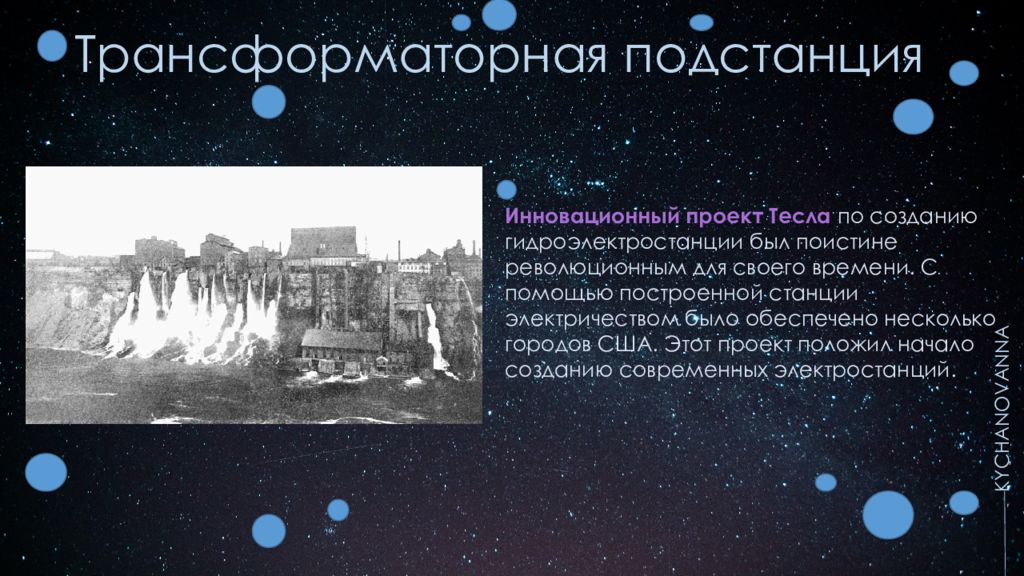 Трансформаторная подстанция

Инновационный проект Тесла по созданию гидроэлектростанции был поистине революционным для своего времени. С помощью построенной станции электричеством было обеспечено несколько городов США. Этот проект положил начало созданию современных электростанций.

KYCHANOVANNA